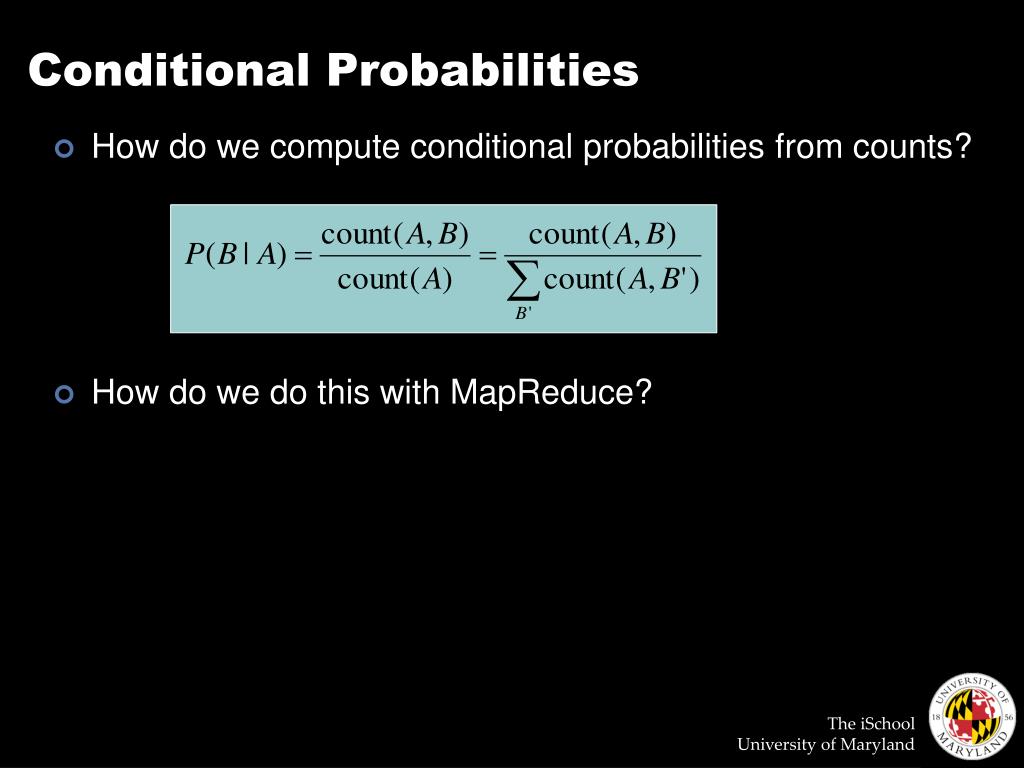 Conditional Probabilities

How do we compute conditional probabilities from counts?

$P(B \mid A) = \frac{\text{count}(A, B)}{\text{count}(A)} = \frac{\text{count}(A, B)}{\sum_{B'} \text{count}(A, B')}$

How do we do this with MapReduce?

The iSchool
University of Maryland

UNIVERSITY OF MARYLAND 18 56